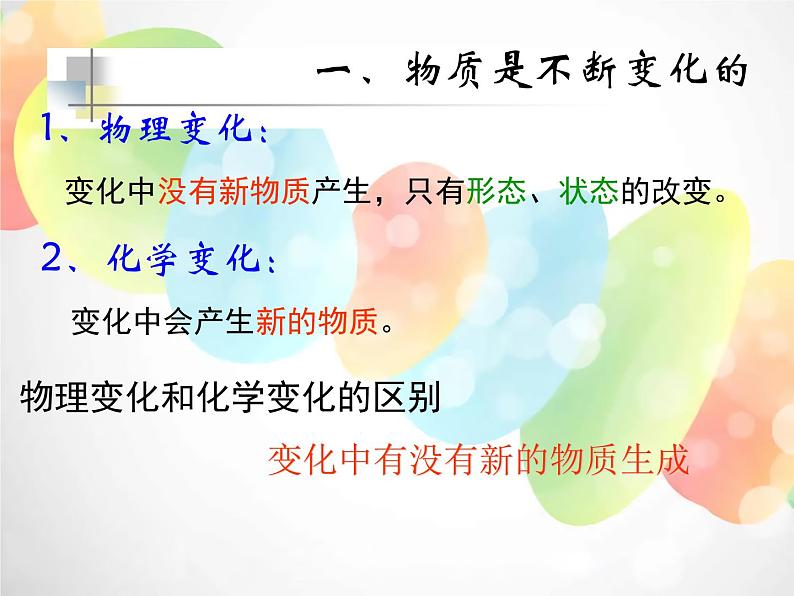 一、物质是不断变化的

1、物理变化：

变化中没有新物质产生，只有形态、状态的改变。

2、化学变化：

变化中会产生新的物质。

物理变化和化学变化的区别

变化中有没有新的物质生成